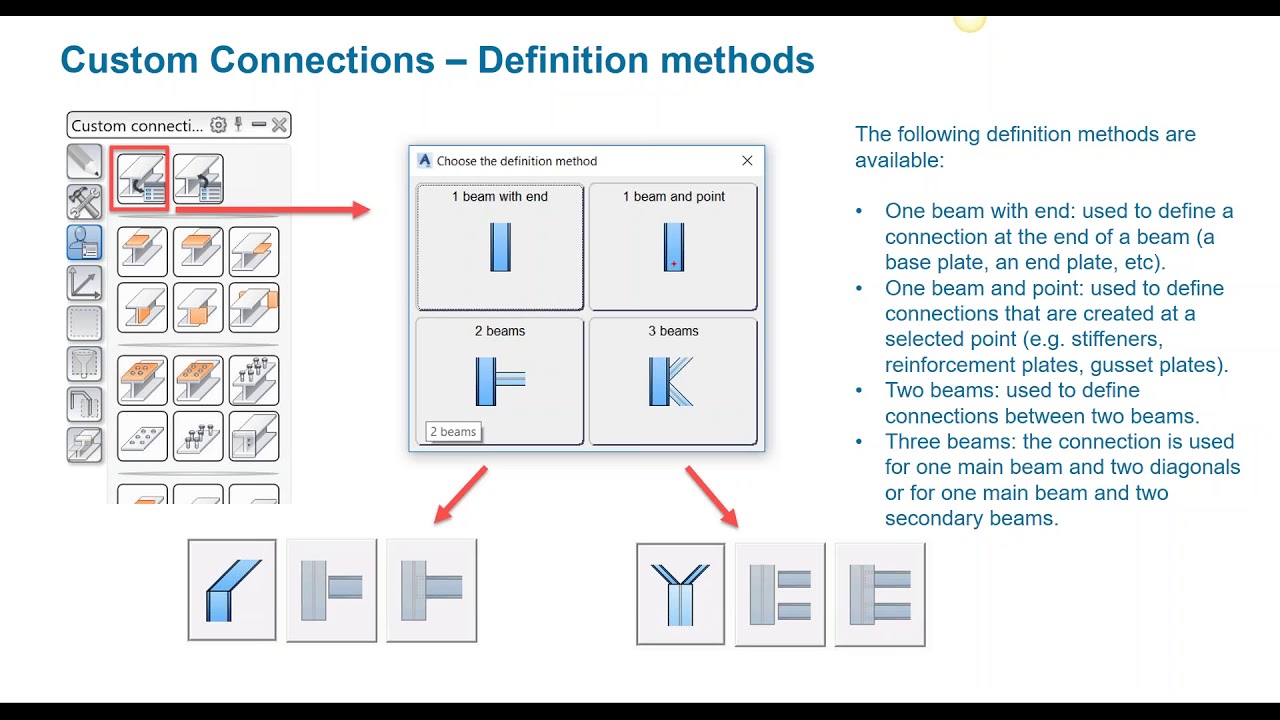 Custom Connections – Definition methods

Custom connecti...

Choose the definition method

1 beam with end

1 beam and point

2 beams

3 beams

2 beams

The following definition methods are available:

• One beam with end: used to define a connection at the end of a beam (a base plate, an end plate, etc).
• One beam and point: used to define connections that are created at a selected point (e.g. stiffeners, reinforcement plates, gusset plates).
• Two beams: used to define connections between two beams.
• Three beams: the connection is used for one main beam and two diagonals or for one main beam and two secondary beams.